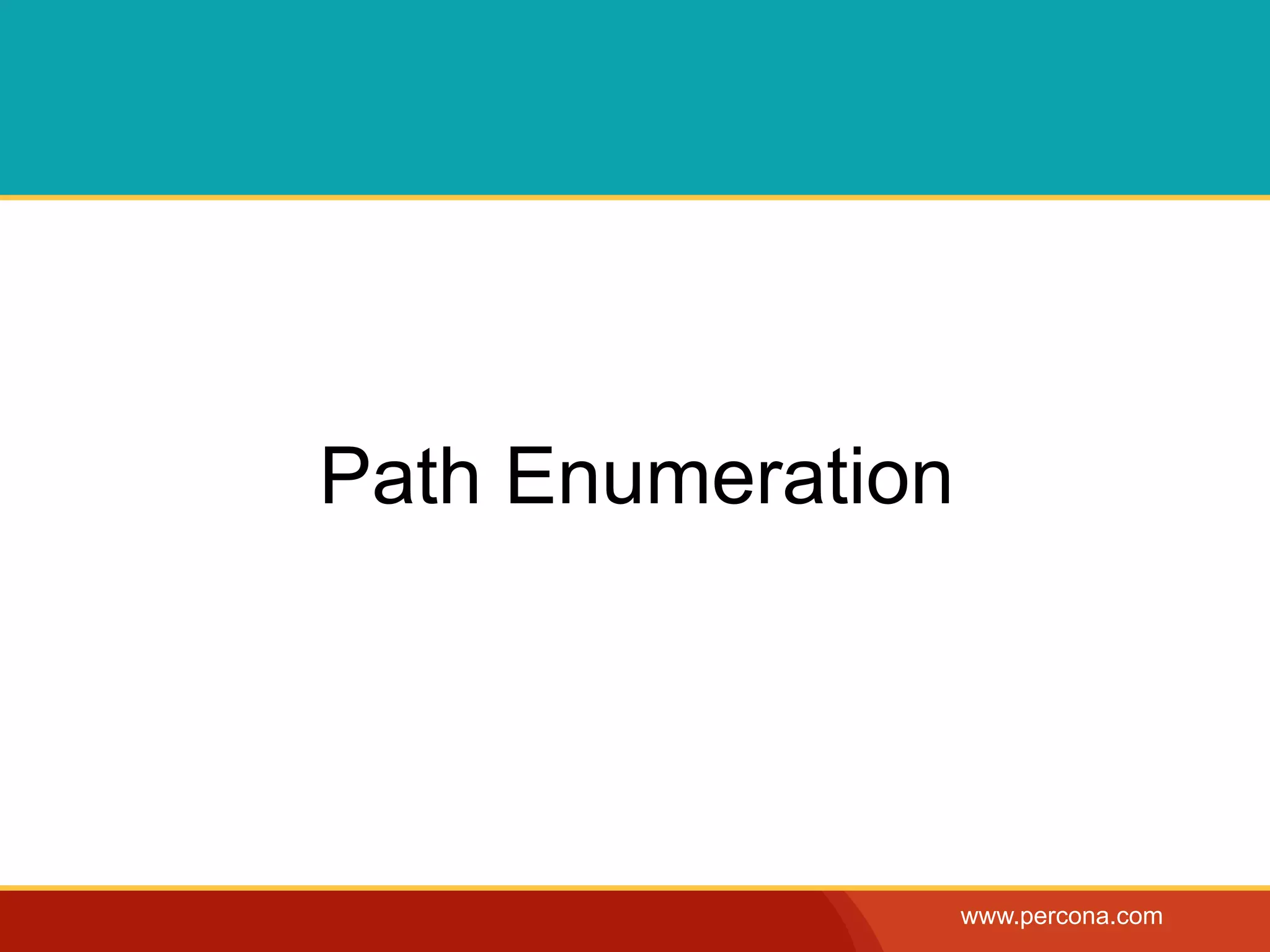 Path Enumeration

www.percona.com